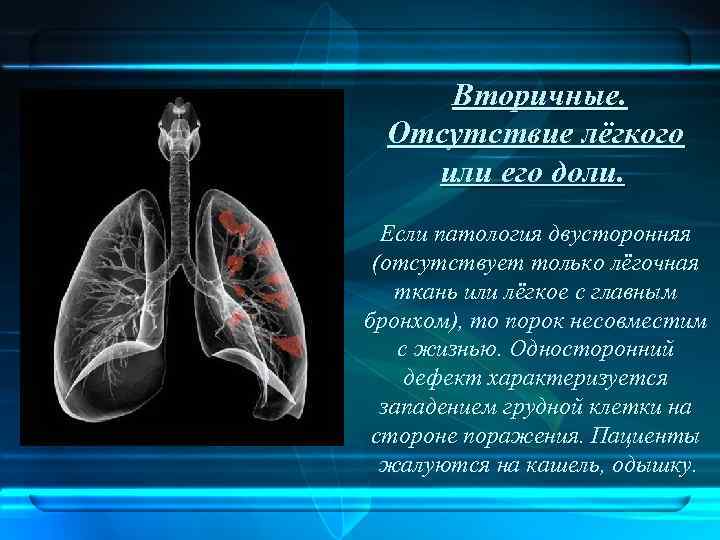 Вторичные. Отсутствие лёгкого или его доли.

Если патология двусторонняя (отсутствует только лёгочная ткань или лёгкое с главным бронхом), то порок несовместим с жизнью. Односторонний дефект характеризуется западением грудной клетки на стороне поражения. Пациенты жалуются на кашель, одышку.